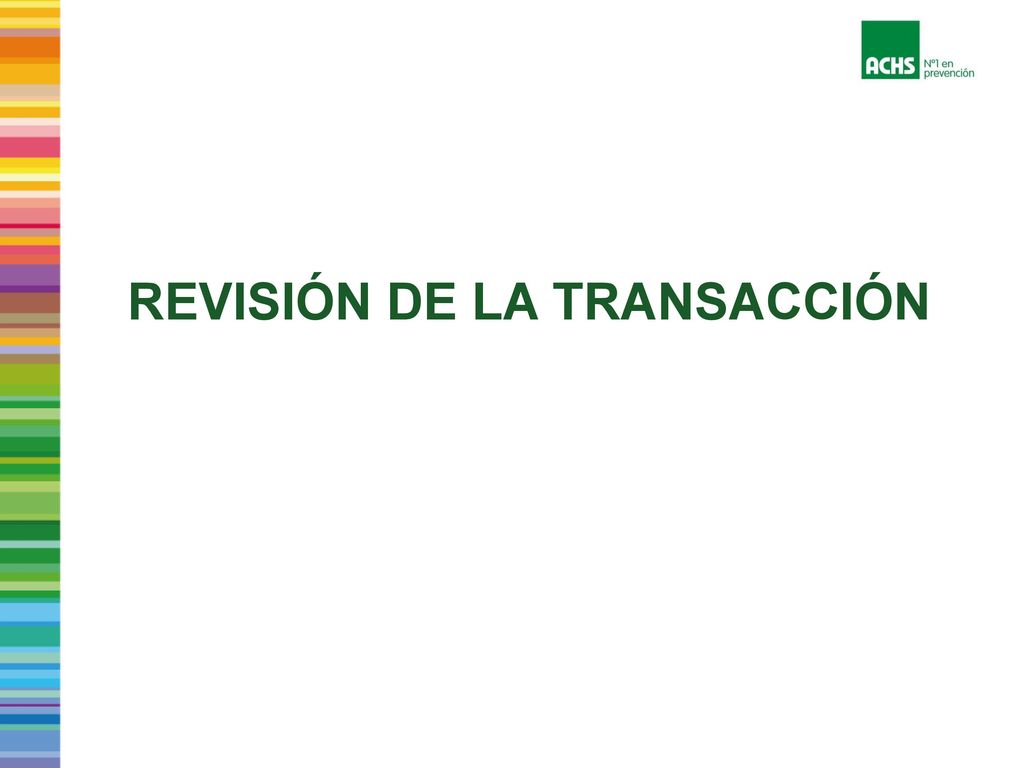 ACHS Nº1 en prevención

REVISIÓN DE LA TRANSACCIÓN